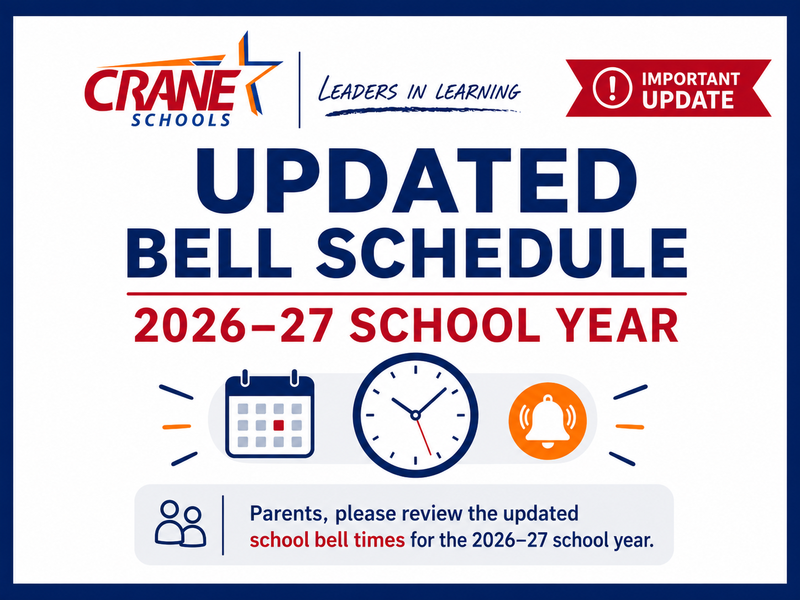 CRANE SCHOOLS

LEADERS IN LEARNING

IMPORTANT UPDATE

UPDATED BELL SCHEDULE

2026–27 SCHOOL YEAR

Parents, please review the updated school bell times for the 2026–27 school year.